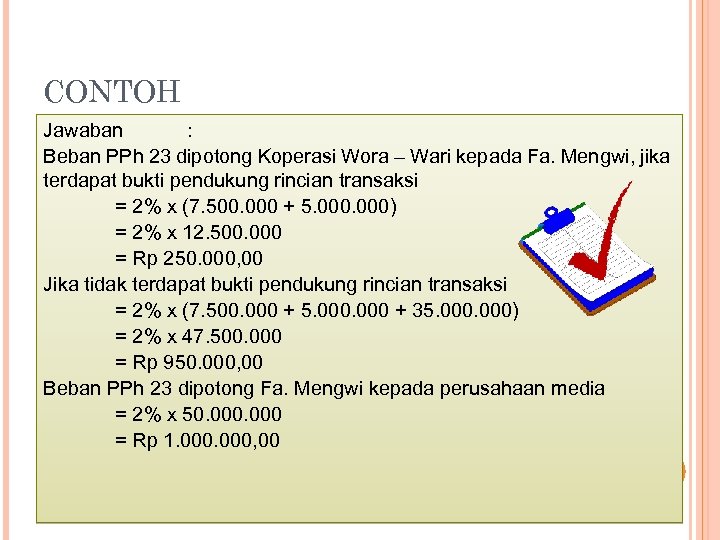 CONTOH

Jawaban :
Beban PPh 23 dipotong Koperasi Wora – Wari kepada Fa. Mengwi, jika terdapat bukti pendukung rincian transaksi
= 2% x (7.500.000 + 5.000.000)
= 2% x 12.500.000
= Rp 250.000,00
Jika tidak terdapat bukti pendukung rincian transaksi
= 2% x (7.500.000 + 5.000.000 + 35.000.000)
= 2% x 47.500.000
= Rp 950.000,00
Beban PPh 23 dipotong Fa. Mengwi kepada perusahaan media
= 2% x 50.000.000
= Rp 1.000.000,00